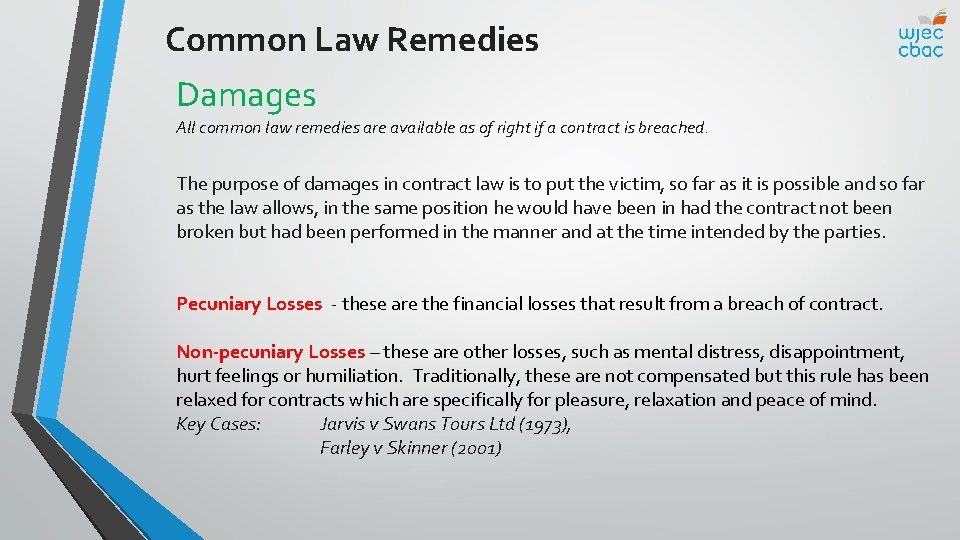 Common Law Remedies

wjec
cbac

Damages

All common law remedies are available as of right if a contract is breached.

The purpose of damages in contract law is to put the victim, so far as it is possible and so far as the law allows, in the same position he would have been in had the contract not been broken but had been performed in the manner and at the time intended by the parties.

Pecuniary Losses - these are the financial losses that result from a breach of contract.

Non-pecuniary Losses – these are other losses, such as mental distress, disappointment, hurt feelings or humiliation. Traditionally, these are not compensated but this rule has been relaxed for contracts which are specifically for pleasure, relaxation and peace of mind.
Key Cases: Jarvis v Swans Tours Ltd (1973),
Farley v Skinner (2001)